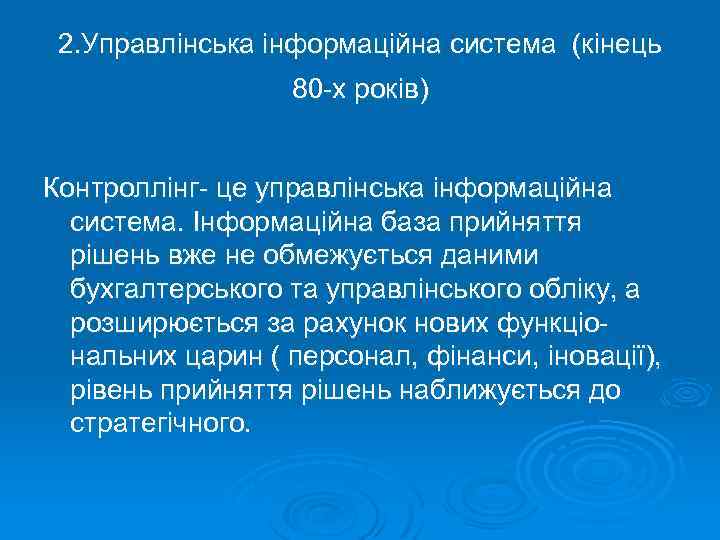 2.Управлінська інформаційна система (кінець 80-х років)

Контроллінг- це управлінська інформаційна система. Інформаційна база прийняття рішень вже не обмежується даними бухгалтерського та управлінського обліку, а розширюється за рахунок нових функціональних царин ( персонал, фінанси, іновації), рівень прийняття рішень наближується до стратегічного.